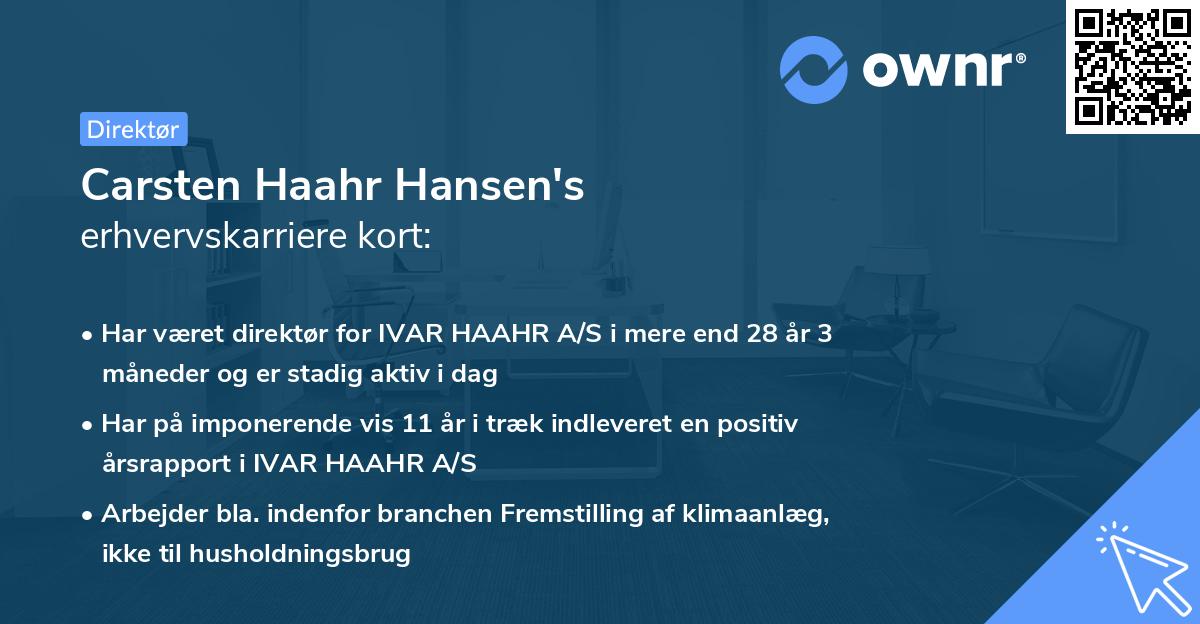 ownr®

Direktør

Carsten Haahr Hansen's
erhvervskarriere kort:

• Har været direktør for IVAR HAAHR A/S i mere end 28 år 3 måneder og er stadig aktiv i dag

• Har på imponerende vis 11 år i træk indleveret en positiv årsrapport i IVAR HAAHR A/S

• Arbejder bla. indenfor branchen Fremstilling af klimaanlæg, ikke til husholdningsbrug